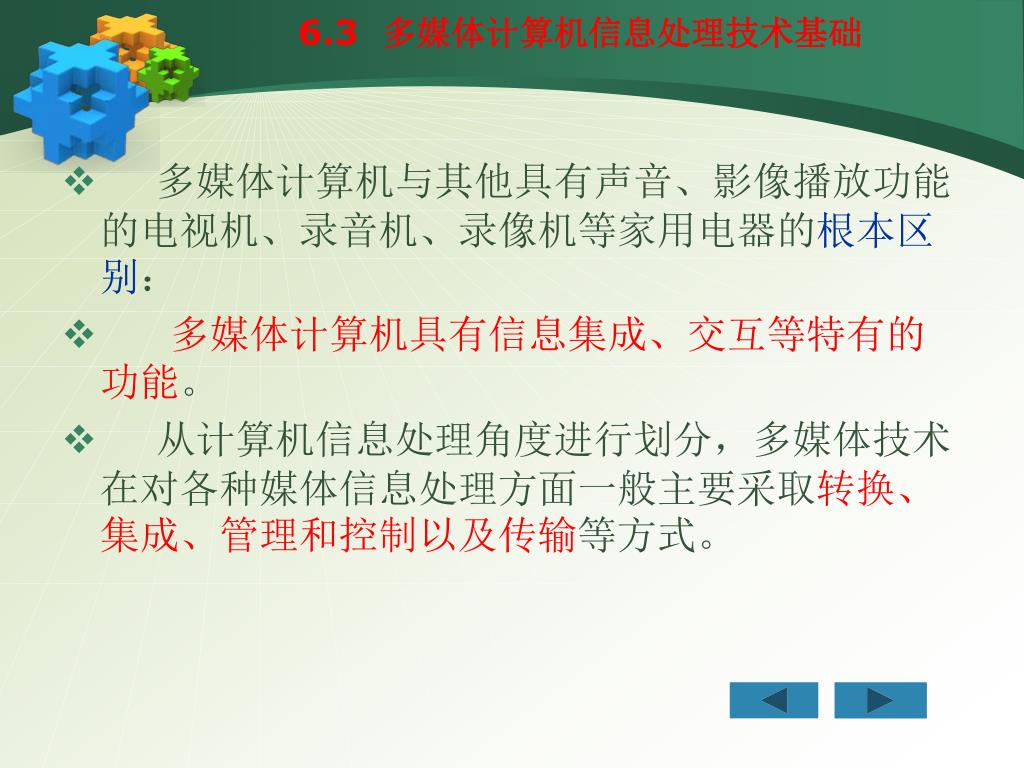 6.3 多媒体计算机信息处理技术基础

❖ 多媒体计算机与其他具有声音、影像播放功能的电视机、录音机、录像机等家用电器的根本区别：

❖ 多媒体计算机具有信息集成、交互等特有的功能。

❖ 从计算机信息处理角度进行划分，多媒体技术在对各种媒体信息处理方面一般主要采取转换、集成、管理和控制以及传输等方式。